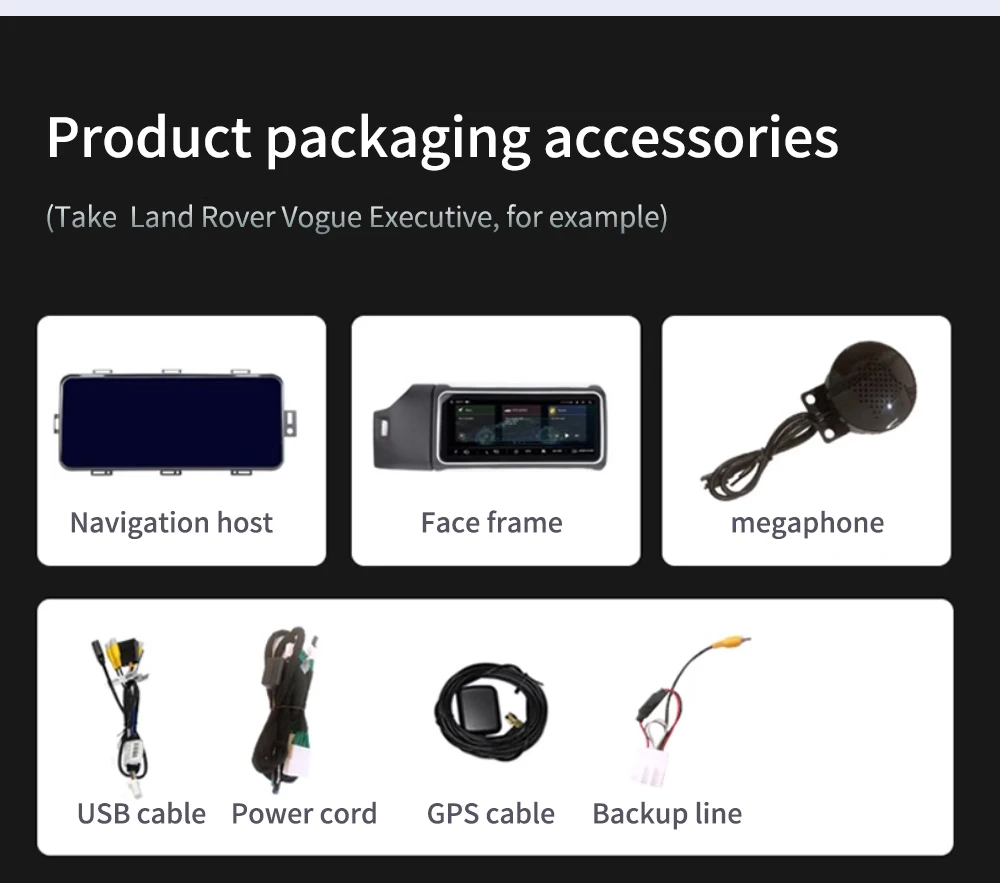 Product packaging accessories

(Take Land Rover Vogue Executive, for example)

Navigation host

Face frame

megaphone

USB cable

Power cord

GPS cable

Backup line